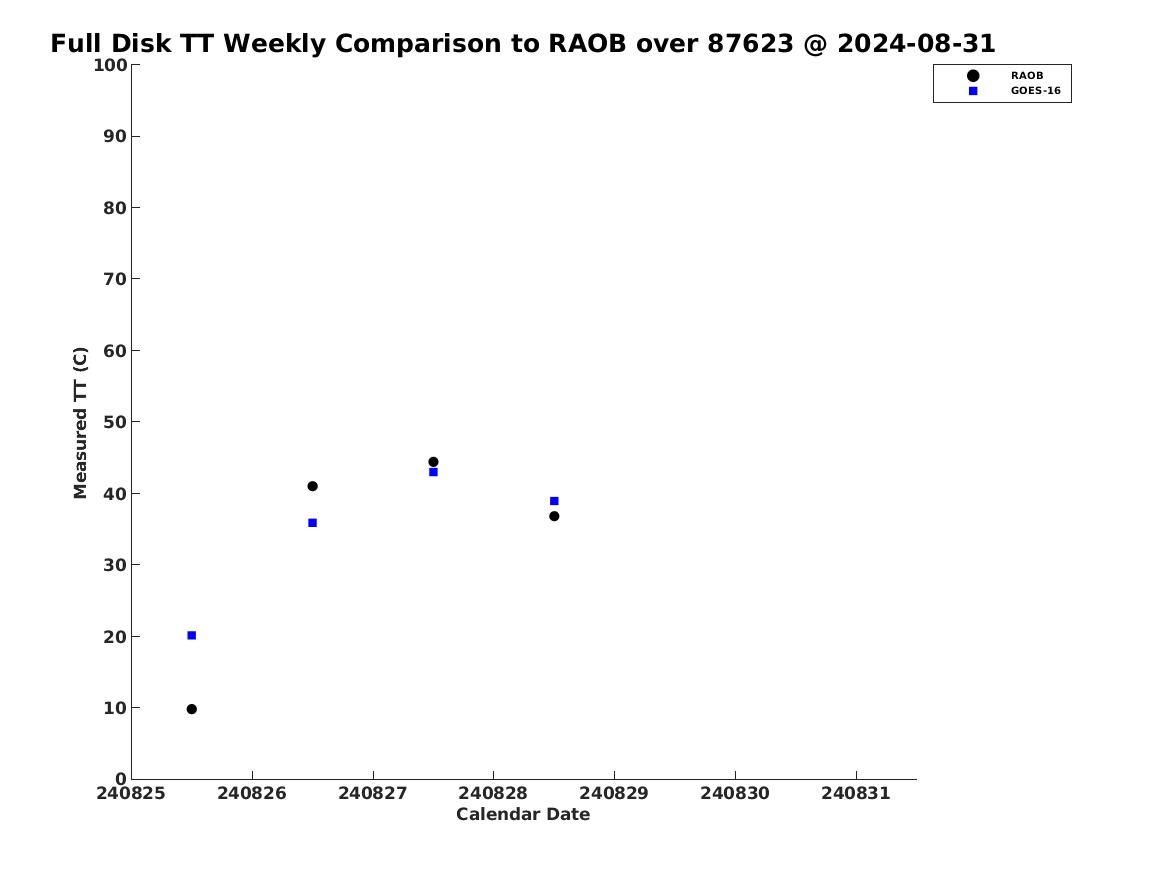 Full Disk TT Weekly Comparison to RAOB over 87623 @ 2024-08-31

RAOB
GOES-16

Measured TT (C)

100
90
80
70
60
50
40
30
20
10
0

240825 240826 240827 240828 240829 240830 240831

Calendar Date